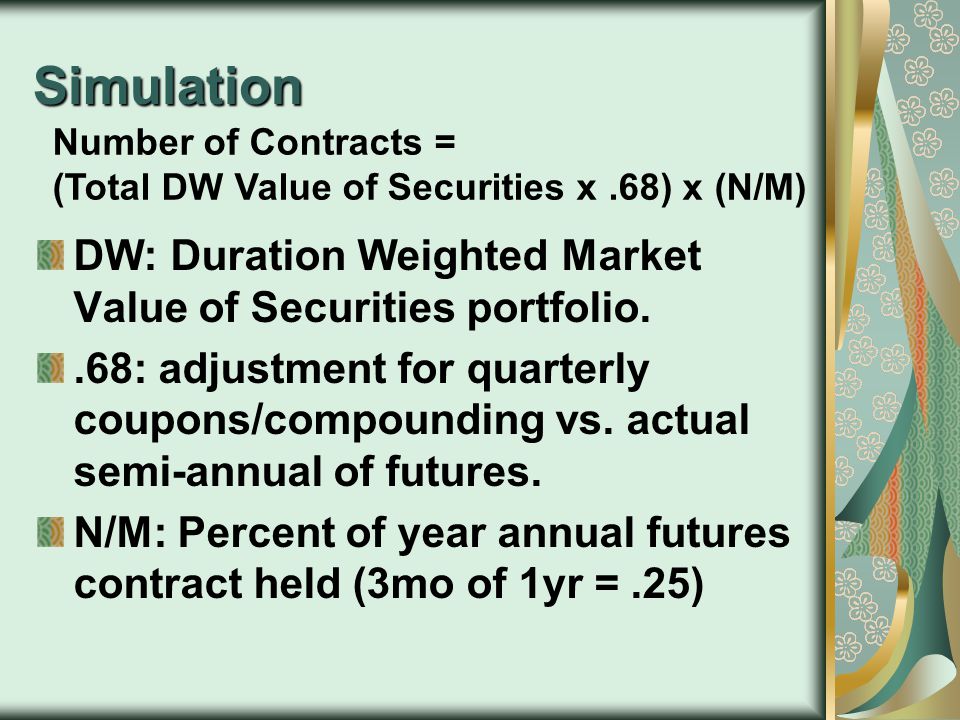 Simulation

Number of Contracts =
(Total DW Value of Securities x .68) x (N/M)

DW: Duration Weighted Market Value of Securities portfolio.

.68: adjustment for quarterly coupons/compounding vs. actual semi-annual of futures.

N/M: Percent of year annual futures contract held (3mo of 1yr = .25)